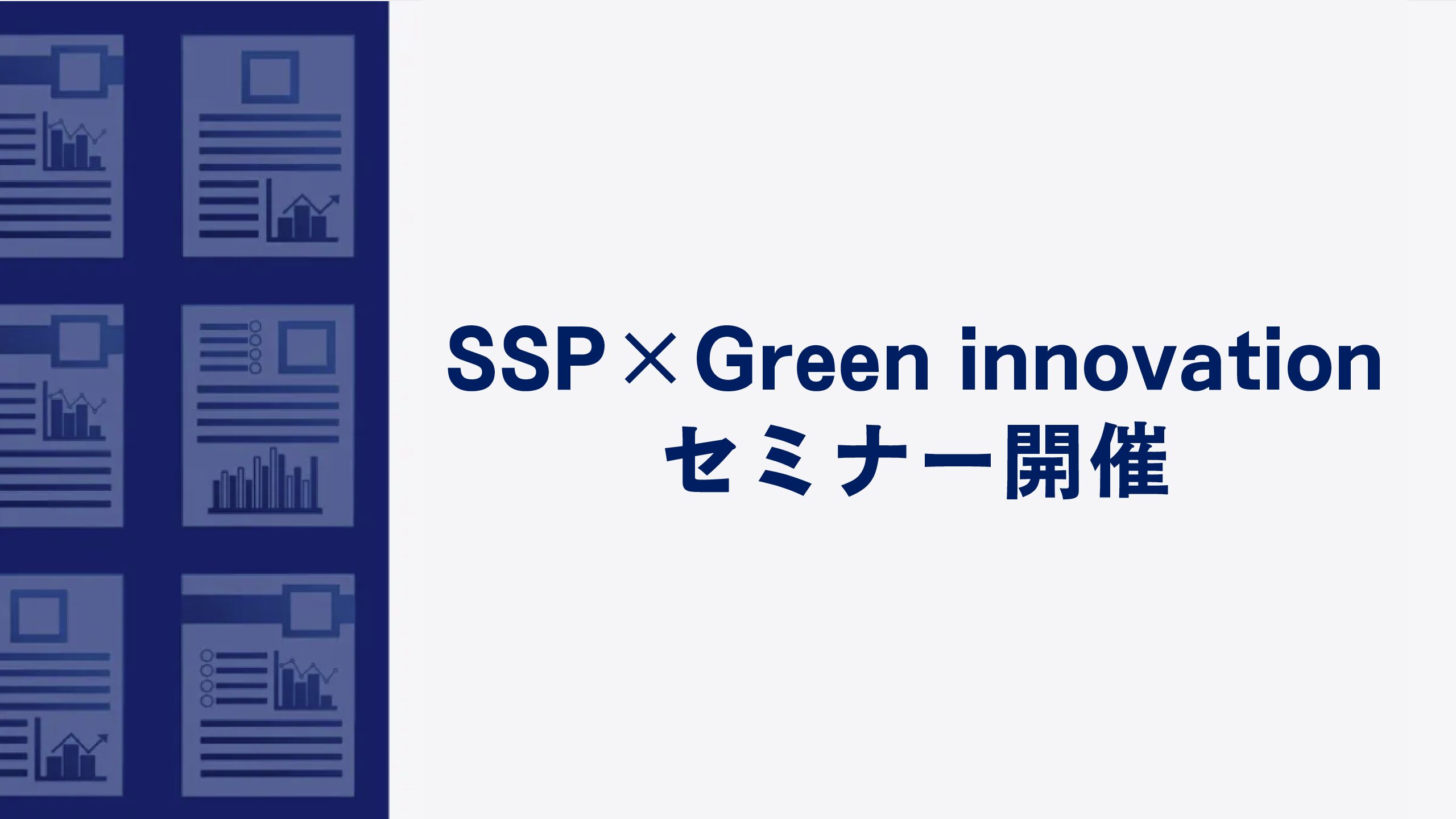 SSP×Green innovation
セミナー開催